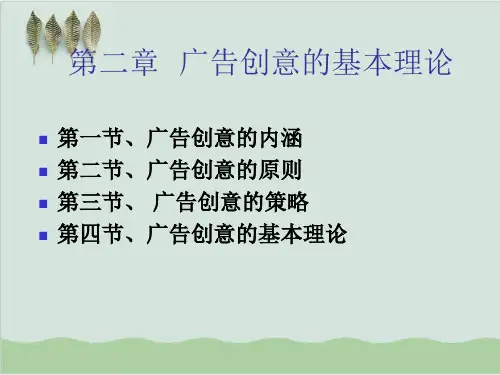 第二章 广告创意的基本理论

- 第一节、广告创意的内涵
- 第二节、广告创意的原则
- 第三节、 广告创意的策略
- 第四节、广告创意的基本理论